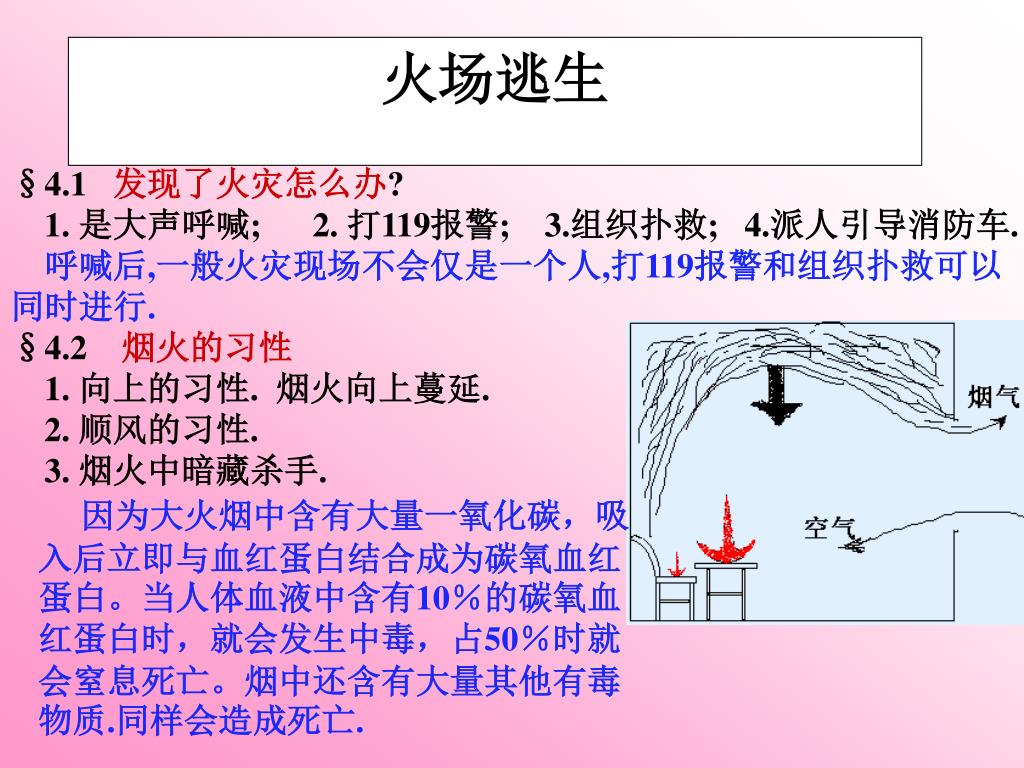 火场逃生

§4.1 发现了火灾怎么办?

1. 是大声呼喊; 2. 打119报警; 3.组织扑救; 4.派人引导消防车.

呼喊后,一般火灾现场不会仅是一个人,打119报警和组织扑救可以同时进行.

§4.2 烟火的习性

1. 向上的习性. 烟火向上蔓延.

2. 顺风的习性.

3. 烟火中暗藏杀手.

因为大火烟中含有大量一氧化碳，吸入后立即与血红蛋白结合成为碳氧血红蛋白。当人体血液中含有10％的碳氧血红蛋白时，就会发生中毒，占50％时就会窒息死亡。烟中还含有大量其他有毒物质.同样会造成死亡.

烟气

空气